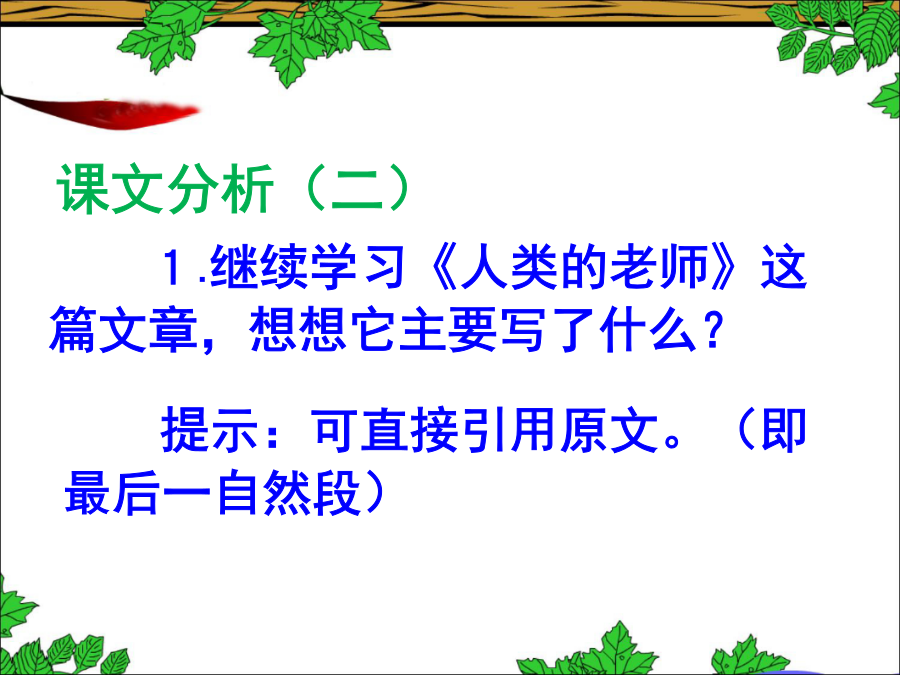 课文分析（二）

1.继续学习《人类的老师》这篇文章，想想它主要写了什么？

提示：可直接引用原文。（即最后一自然段）